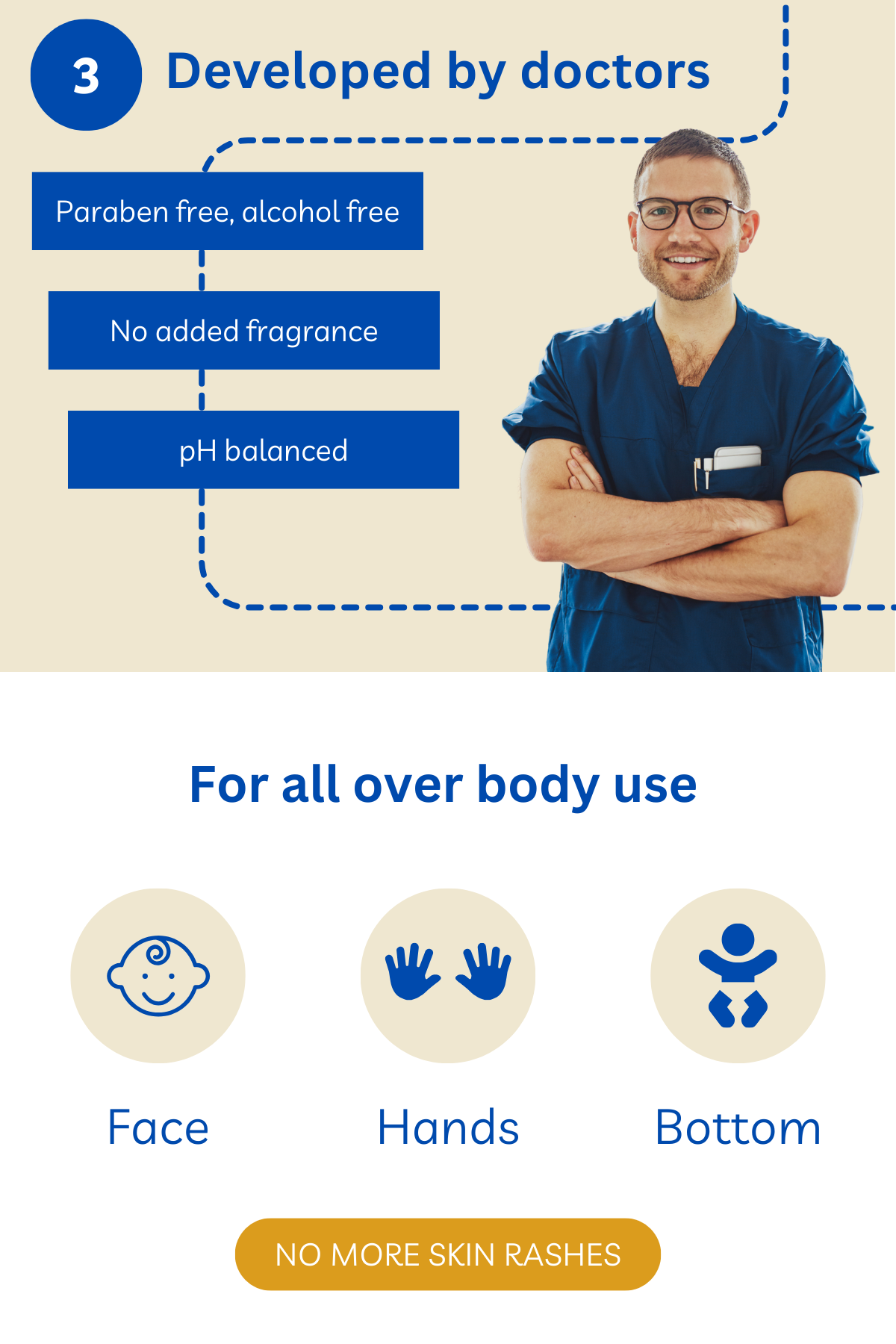 3 Developed by doctors

Paraben free, alcohol free

No added fragrance

pH balanced

For all over body use

Face

Hands

Bottom

NO MORE SKIN RASHES